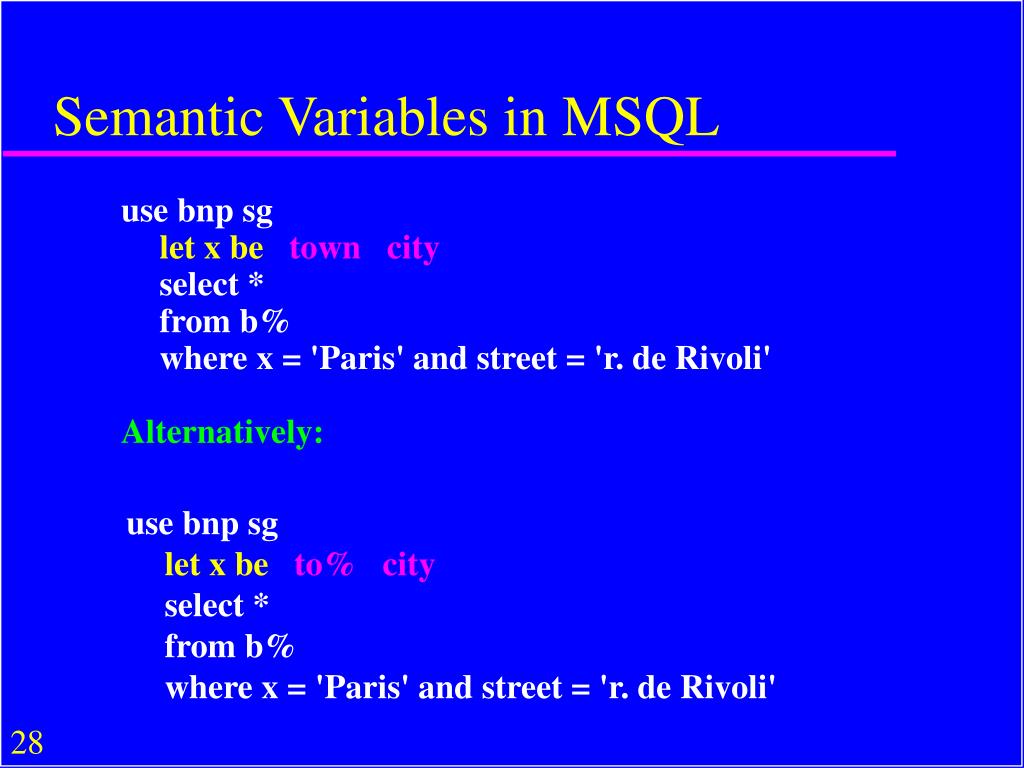 Semantic Variables in MSQL

use bnp sg
let x be town city
select *
from b%
where x = 'Paris' and street = 'r. de Rivoli'

Alternatively:

use bnp sg
let x be to% city
select *
from b%
where x = 'Paris' and street = 'r. de Rivoli'

28